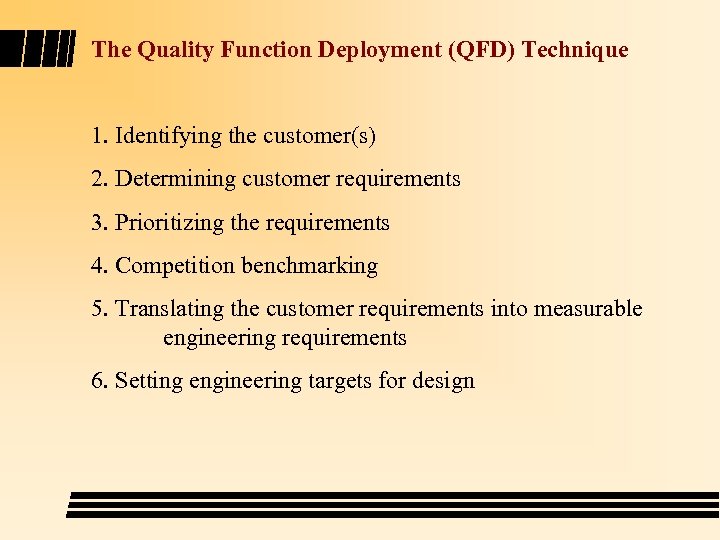 The Quality Function Deployment (QFD) Technique

1. Identifying the customer(s)

2. Determining customer requirements

3. Prioritizing the requirements

4. Competition benchmarking

5. Translating the customer requirements into measurable engineering requirements

6. Setting engineering targets for design